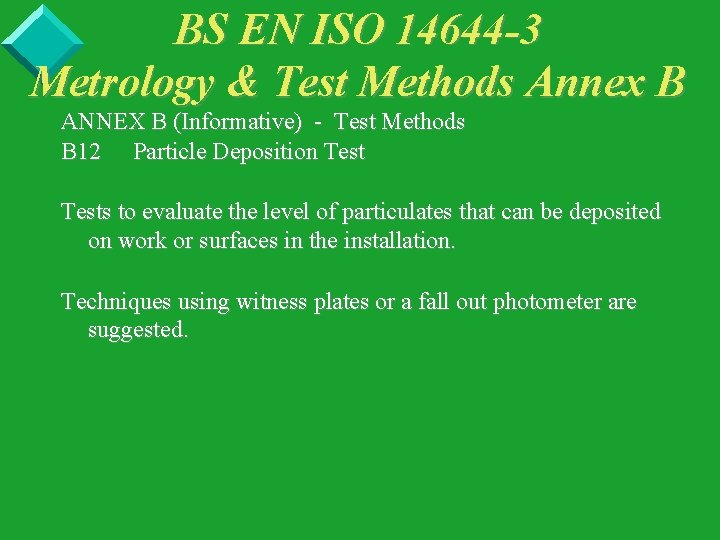 BS EN ISO 14644-3
Metrology & Test Methods Annex B

ANNEX B (Informative) - Test Methods
B12 Particle Deposition Test

Tests to evaluate the level of particulates that can be deposited on work or surfaces in the installation.

Techniques using witness plates or a fall out photometer are suggested.